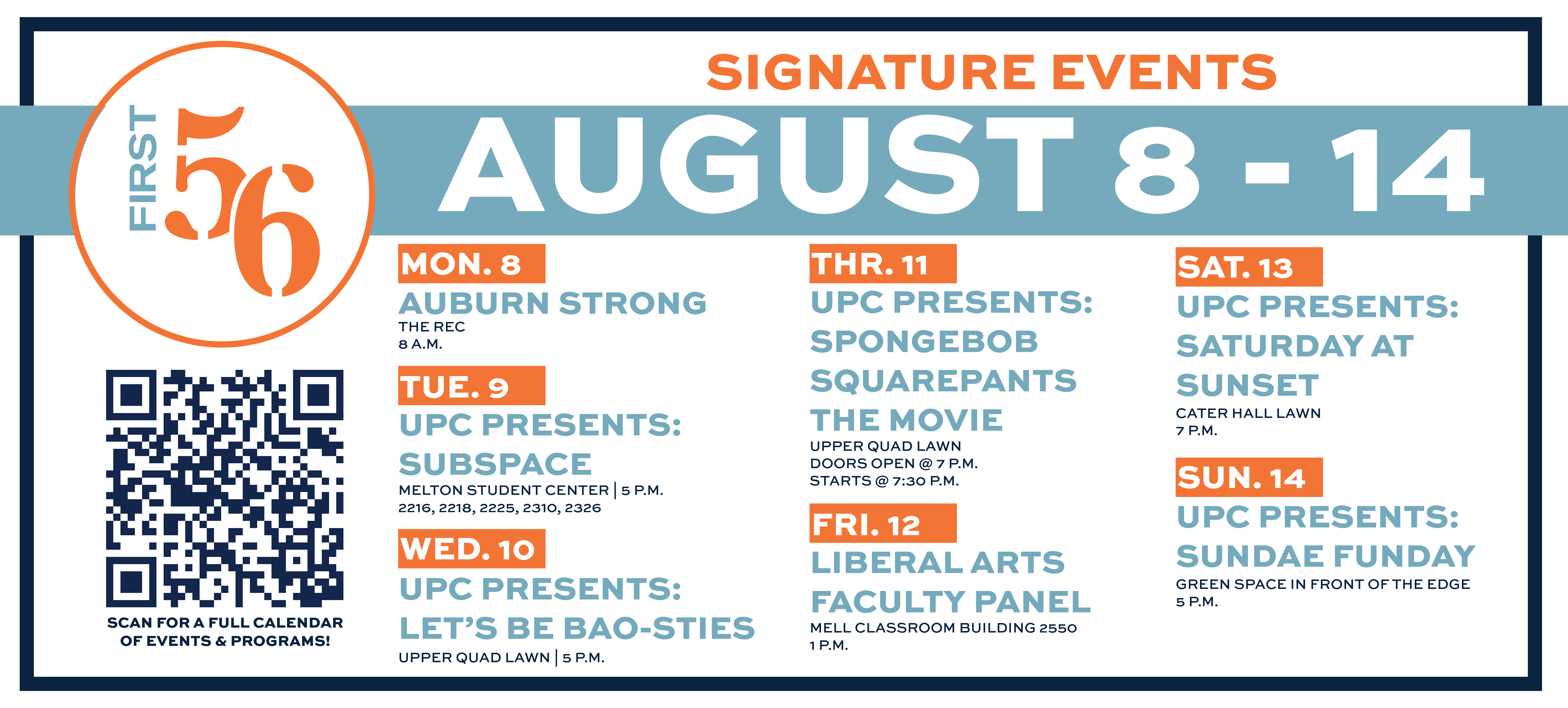 FIRST 56

SIGNATURE EVENTS

AUGUST 8 - 14

SCAN FOR A FULL CALENDAR OF EVENTS & PROGRAMS!

MON. 8
AUBURN STRONG
THE REC
8 A.M.

TUE. 9
UPC PRESENTS: SUBSPACE
MELTON STUDENT CENTER | 5 P.M.
2216, 2218, 2225, 2310, 2326

WED. 10
UPC PRESENTS: LET'S BE BAO-STIES
UPPER QUAD LAWN | 5 P.M.

THR. 11
UPC PRESENTS: SPONGEBOB SQUAREPANTS THE MOVIE
UPPER QUAD LAWN
DOORS OPEN @ 7 P.M.
STARTS @ 7:30 P.M.

FRI. 12
LIBERAL ARTS FACULTY PANEL
MELL CLASSROOM BUILDING 2550
1 P.M.

SAT. 13
UPC PRESENTS: SATURDAY AT SUNSET
CATER HALL LAWN
7 P.M.

SUN. 14
UPC PRESENTS: SUNDAE FUNDAY
GREEN SPACE IN FRONT OF THE EDGE
5 P.M.